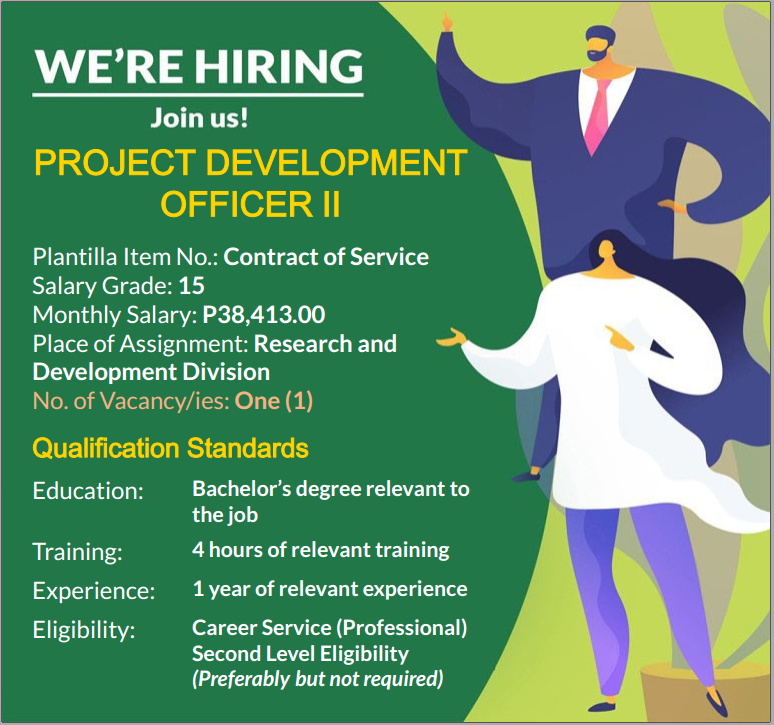 WE'RE HIRING

Join us!

PROJECT DEVELOPMENT OFFICER II

Plantilla Item No.: Contract of Service
Salary Grade: 15
Monthly Salary: P38,413.00
Place of Assignment: Research and Development Division
No. of Vacancy/ies: One (1)

Qualification Standards

Education: Bachelor's degree relevant to the job

Training: 4 hours of relevant training

Experience: 1 year of relevant experience

Eligibility: Career Service (Professional) Second Level Eligibility
(Preferably but not required)